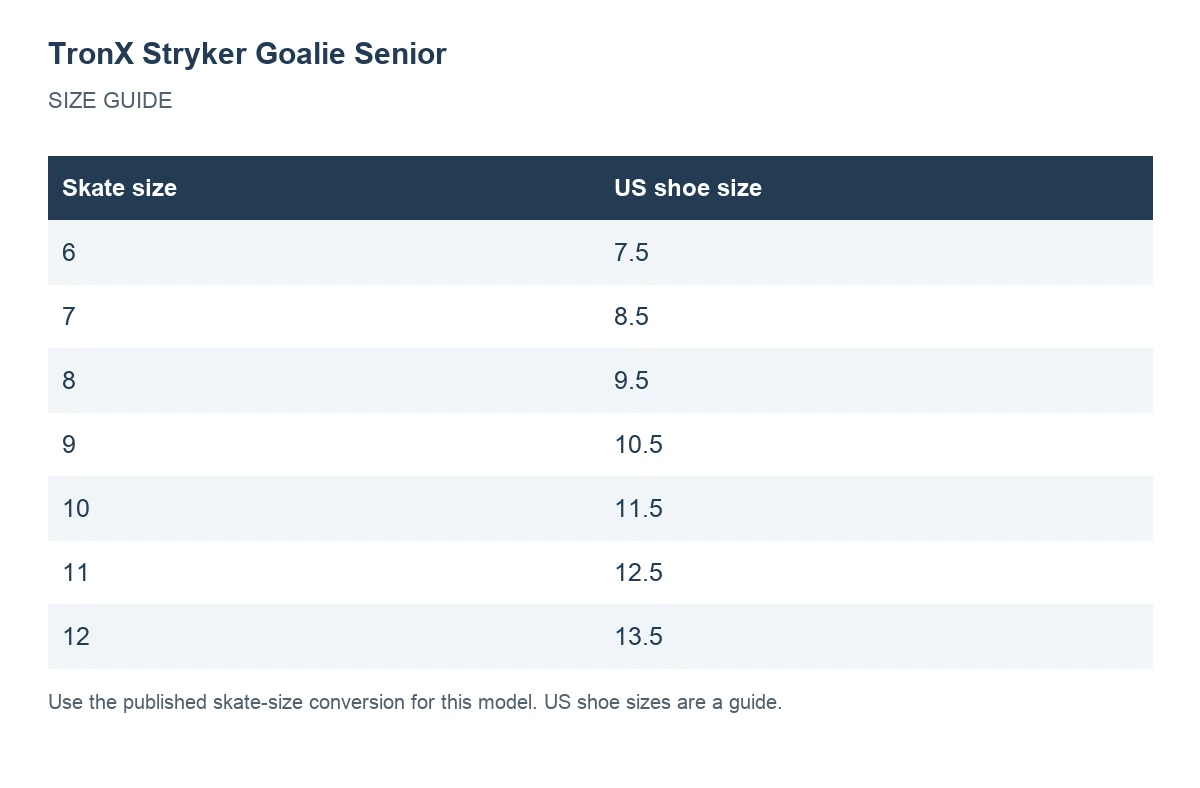 TronX Stryker Goalie Senior

SIZE GUIDE

| Skate size | US shoe size |
|---|---|
| 6 | 7.5 |
| 7 | 8.5 |
| 8 | 9.5 |
| 9 | 10.5 |
| 10 | 11.5 |
| 11 | 12.5 |
| 12 | 13.5 |

Use the published skate-size conversion for this model. US shoe sizes are a guide.